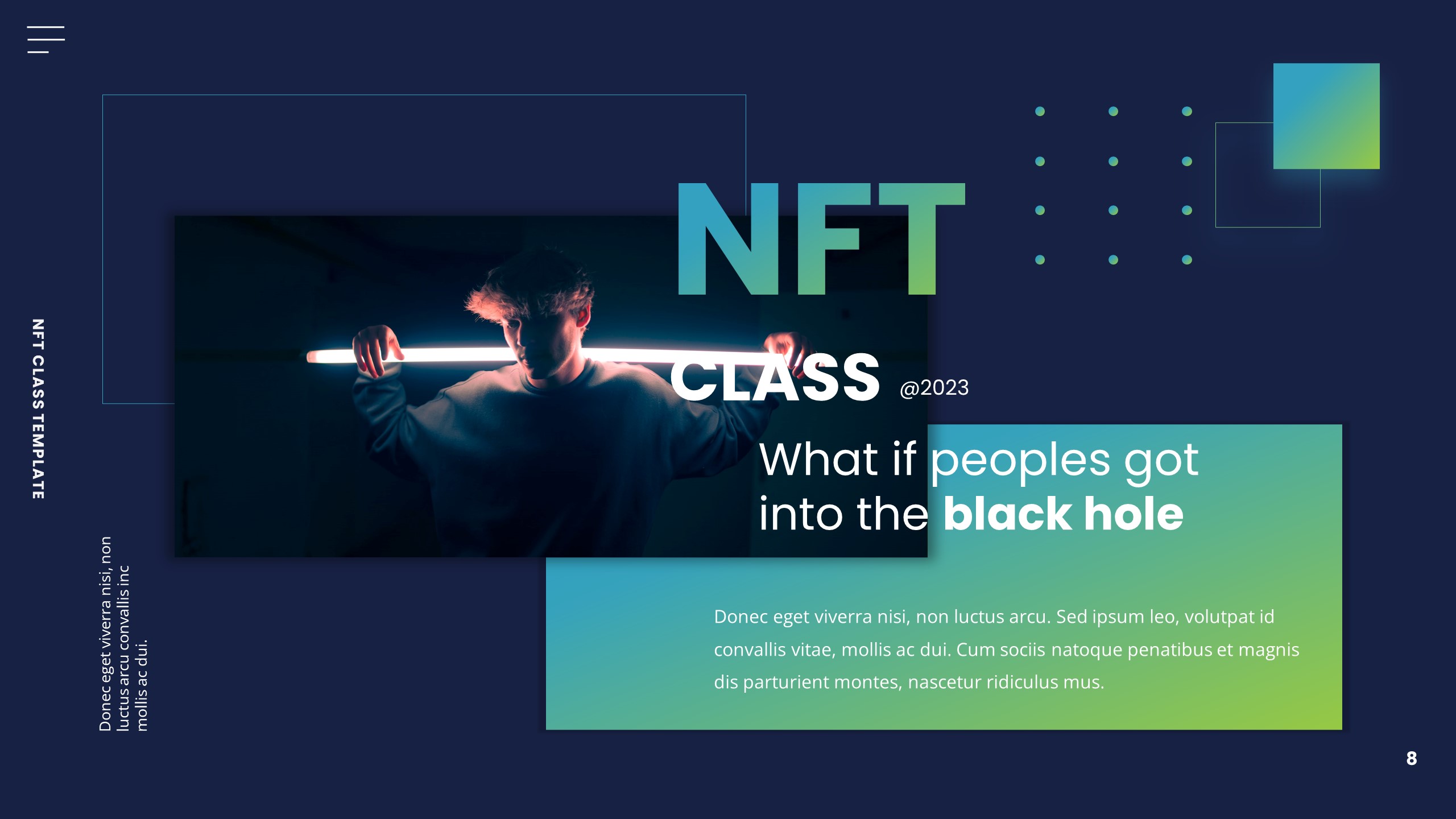 NFT CLASS TEMPLATE

Donec eget viverra nisi, non luctus arcu convallis inc mollis ac dui.

NFT

CLASS @2023

What if peoples got into the black hole

Donec eget viverra nisi, non luctus arcu. Sed ipsum leo, volutpat id convallis vitae, mollis ac dui. Cum sociis natoque penatibus et magnis dis parturient montes, nascetur ridiculus mus.

8